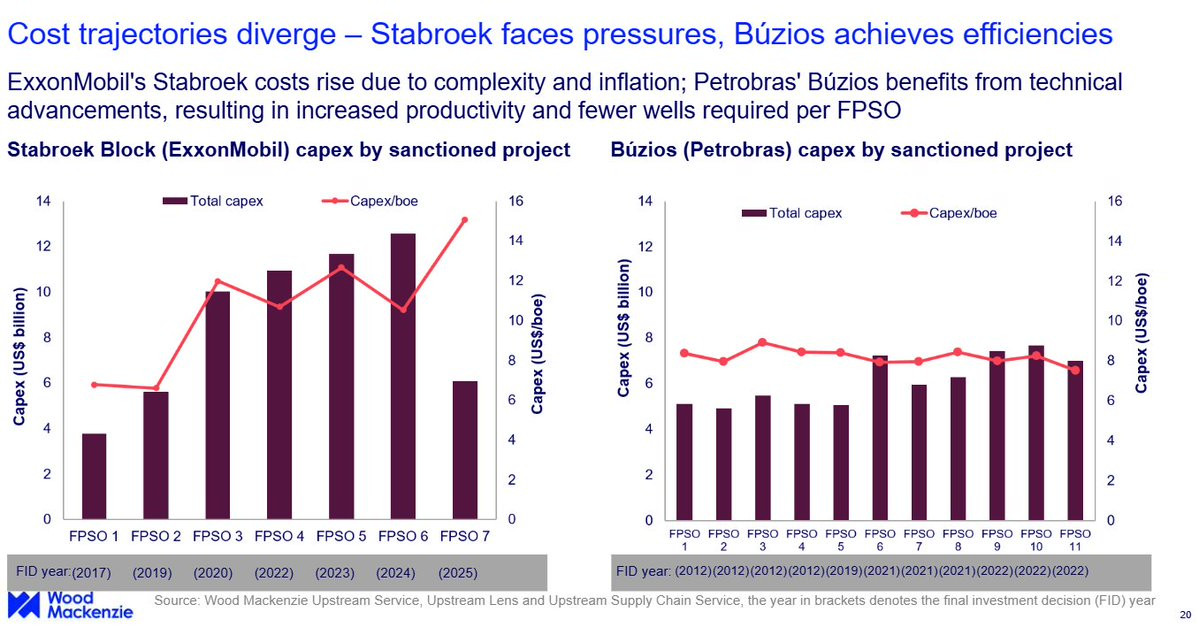 Cost trajectories diverge – Stabroek faces pressures, Búzios achieves efficiencies

ExxonMobil's Stabroek costs rise due to complexity and inflation; Petrobras' Búzios benefits from technical advancements, resulting in increased productivity and fewer wells required per FPSO

Stabroek Block (ExxonMobil) capex by sanctioned project

Total capex
Capex/boe

Capex (US$ billion)
14
12
10
8
6
4
2
0

Capex (US$/boe)
16
14
12
10
8
6
4
2
0

FPSO 1 FPSO 2 FPSO 3 FPSO 4 FPSO 5 FPSO 6 FPSO 7

FID year: (2017) (2019) (2020) (2022) (2023) (2024) (2025)

Búzios (Petrobras) capex by sanctioned project

Total capex
Capex/boe

Capex (US$ billion)
14
12
10
8
6
4
2
0

Capex (US$/boe)
16
14
12
10
8
6
4
2
0

FPSO 1 FPSO 2 FPSO 3 FPSO 4 FPSO 5 FPSO 6 FPSO 7 FPSO 8 FPSO 9 FPSO 10 FPSO 11

FID year: (2012)(2012)(2012)(2012)(2019)(2021)(2021)(2021)(2022)(2022)(2022)

Wood Mackenzie

Source: Wood Mackenzie Upstream Service, Upstream Lens and Upstream Supply Chain Service, the year in brackets denotes the final investment decision (FID) year

20